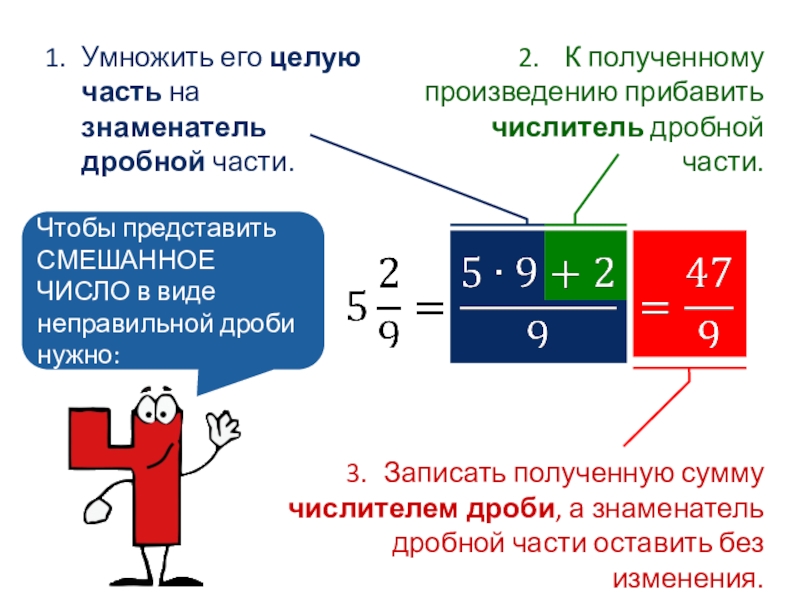 1. Умножить его целую часть на знаменатель дробной части.

2. К полученному произведению прибавить числитель дробной части.

Чтобы представить СМЕШАННОЕ ЧИСЛО в виде неправильной дроби нужно:

$5\frac{2}{9} = \frac{5 \cdot 9 + 2}{9} = \frac{47}{9}$

3. Записать полученную сумму числителем дроби, а знаменатель дробной части оставить без изменения.